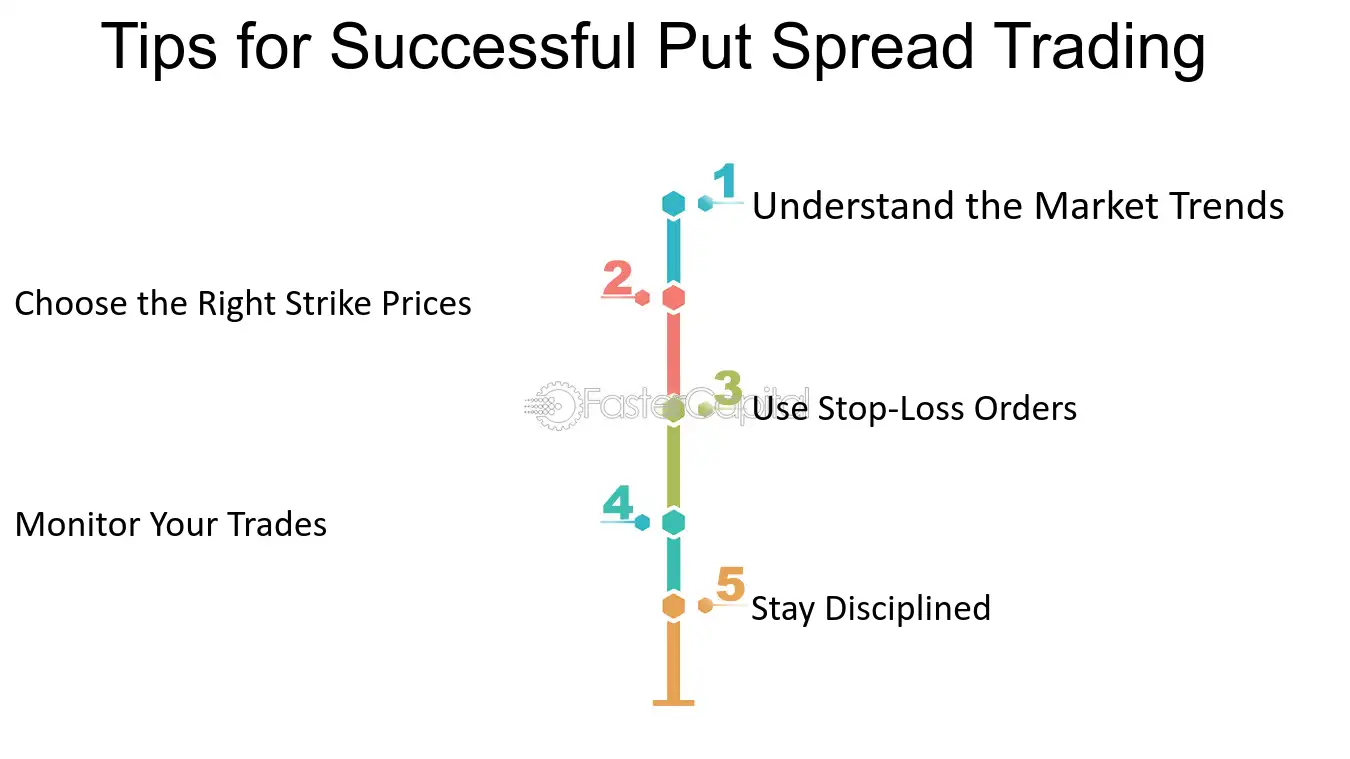 Tips for Successful Put Spread Trading

1 Understand the Market Trends

2 Choose the Right Strike Prices

3 Use Stop-Loss Orders

4 Monitor Your Trades

5 Stay Disciplined

FasterCapital